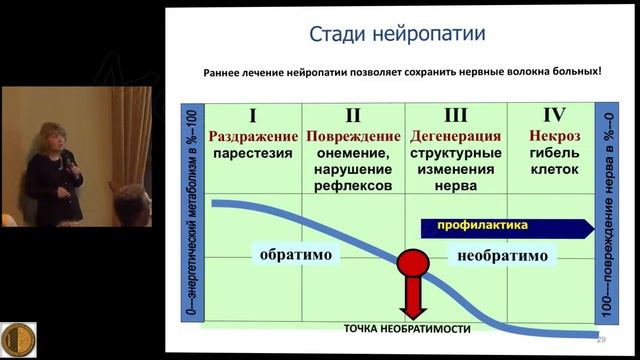 Стади нейропатии

Раннее лечение нейропатии позволяет сохранить нервные волокна больных!

0—энергетический метаболизм в %—100

| I | II | III | IV |
|---|---|---|---|
| Раздражение парестезия | Повреждение онемение, нарушение рефлексов | Дегенерация структурные изменения нерва | Некроз гибель клеток |

100—повреждение нерва в %—0

профилактика

обратимо

необратимо

ТОЧКА НЕОБРАТИМОСТИ

29